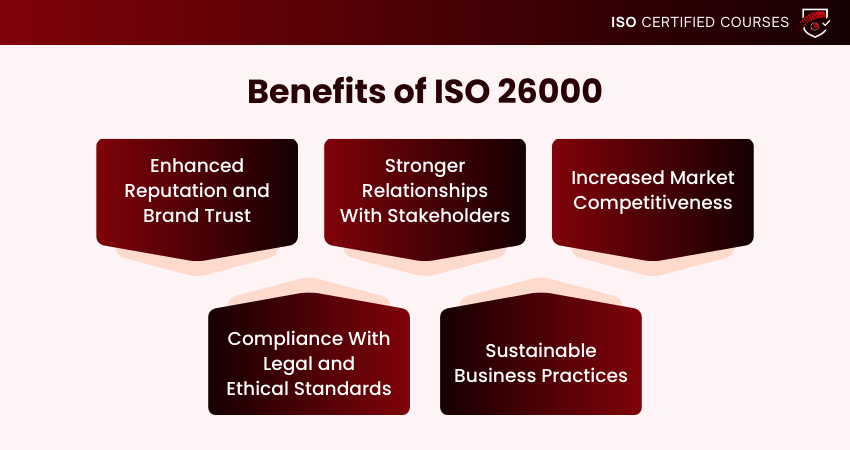 ISO CERTIFIED COURSES

Benefits of ISO 26000

Enhanced Reputation and Brand Trust

Stronger Relationships With Stakeholders

Increased Market Competitiveness

Compliance With Legal and Ethical Standards

Sustainable Business Practices